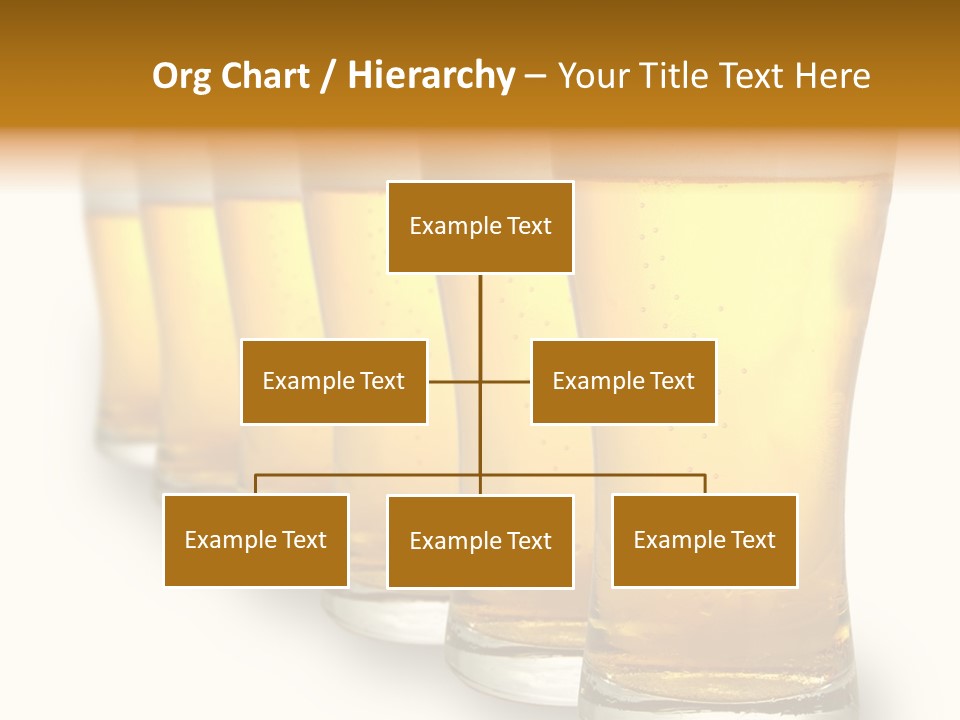 Org Chart / Hierarchy – Your Title Text Here

Example Text

Example Text

Example Text

Example Text

Example Text

Example Text